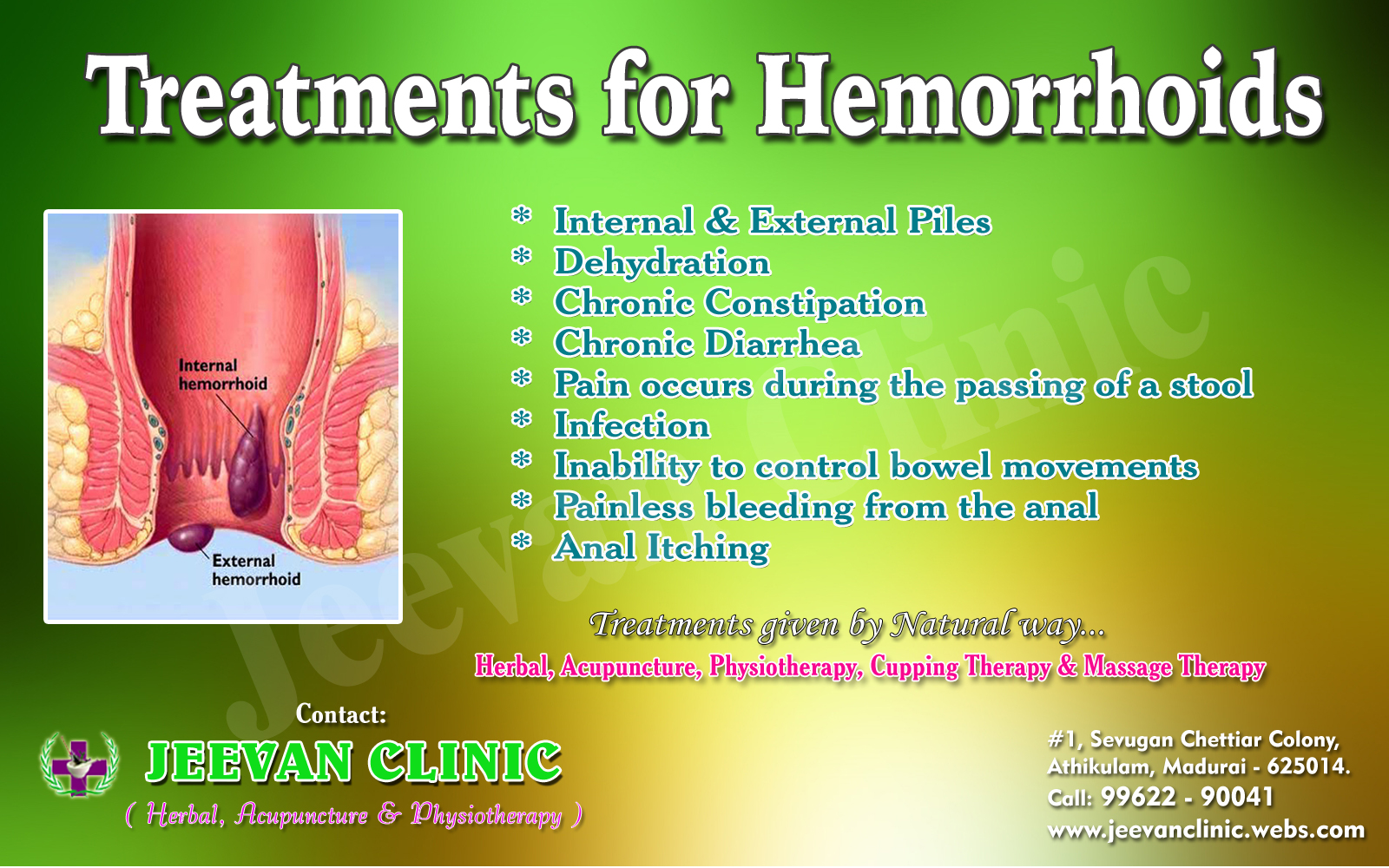 Treatments for Hemorrhoids

Internal hemorrhoid

External hemorrhoid

* Internal & External Piles
* Dehydration
* Chronic Constipation
* Chronic Diarrhea
* Pain occurs during the passing of a stool
* Infection
* Inability to control bowel movements
* Painless bleeding from the anal
* Anal Itching

Jeevan Clinic

Treatments given by Natural way...

Herbal, Acupuncture, Physiotherapy, Cupping Therapy & Massage Therapy

Contact:

JEEVAN CLINIC

( Herbal, Acupuncture & Physiotherapy )

#1, Sevugan Chettiar Colony,
Athikulam, Madurai - 625014.
Call: 99622 - 90041
www.jeevanclinic.webs.com